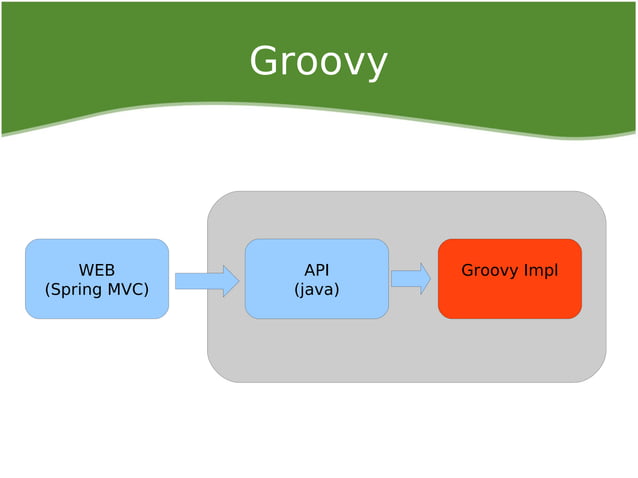 Groovy

WEB
(Spring MVC)

API
(java)

Groovy Impl